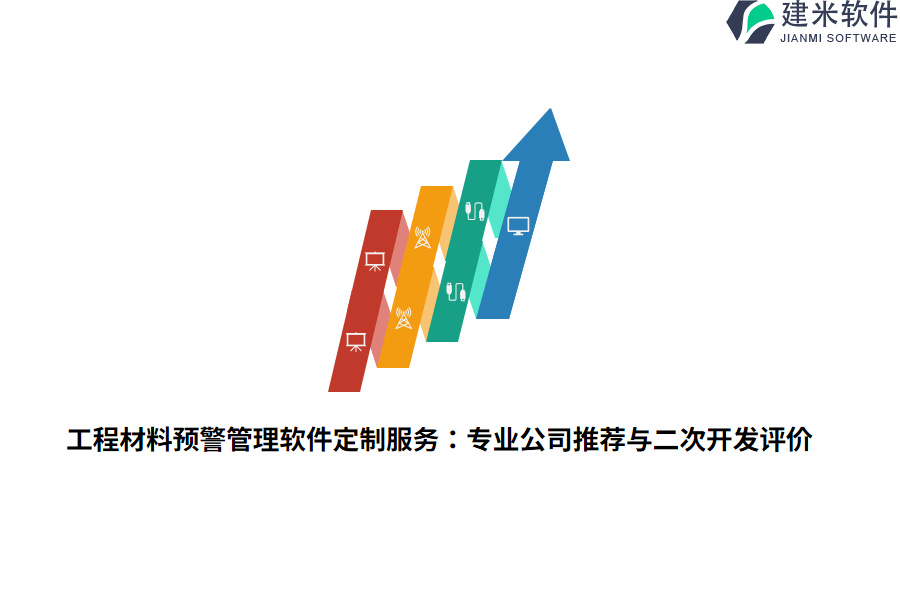 建米软件
JIANMI SOFTWARE

工程材料预警管理软件定制服务：专业公司推荐与二次开发评价